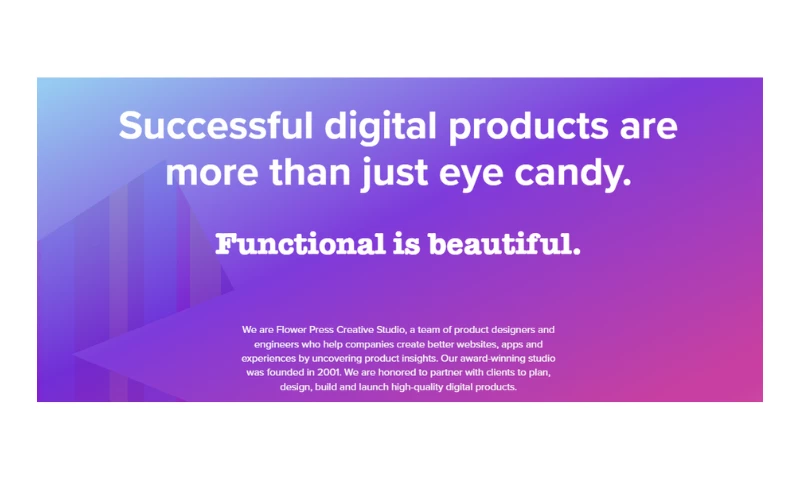 Successful digital products are more than just eye candy.

Functional is beautiful.

We are Flower Press Creative Studio, a team of product designers and engineers who help companies create better websites, apps and experiences by uncovering product insights. Our award-winning studio was founded in 2001. We are honored to partner with clients to plan, design, build and launch high-quality digital products.